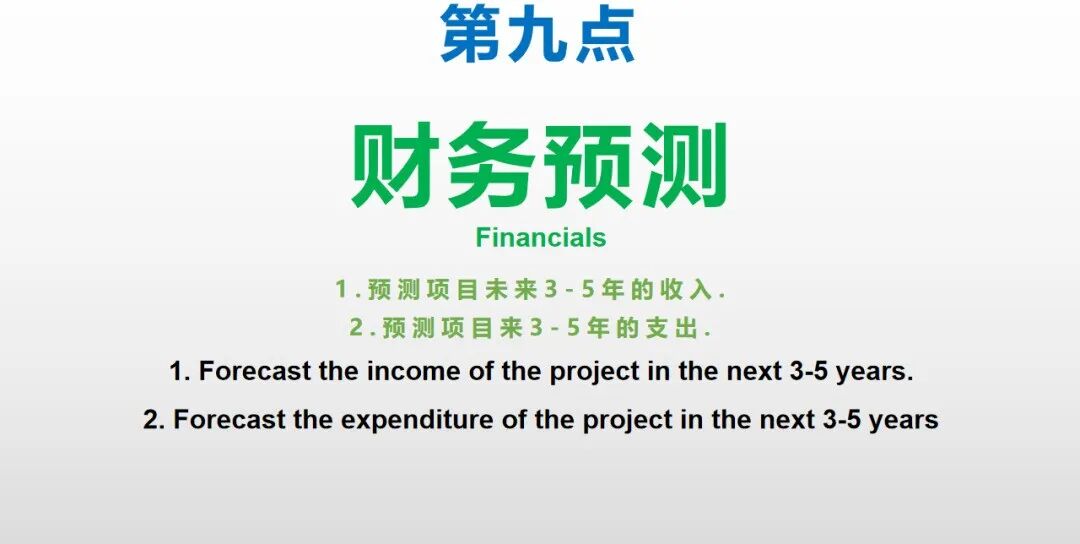 第九点

财务预测

Financials

1.预测项目未来3-5年的收入.

2.预测项目来3-5年的支出.

1. Forecast the income of the project in the next 3-5 years.

2. Forecast the expenditure of the project in the next 3-5 years